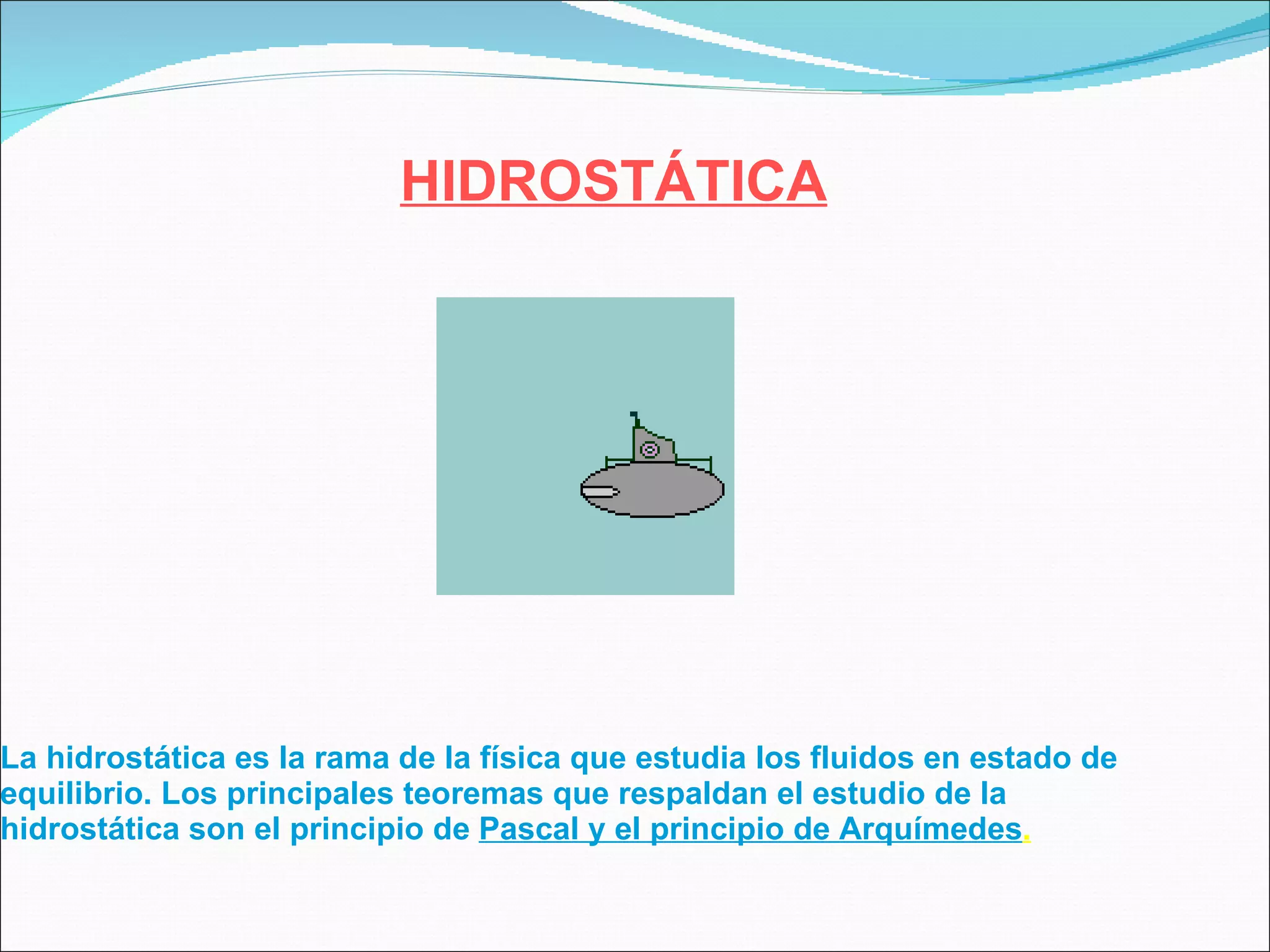 HIDROSTÁTICA

La hidrostática es la rama de la física que estudia los fluidos en estado de equilibrio. Los principales teoremas que respaldan el estudio de la hidrostática son el principio de Pascal y el principio de Arquímedes.